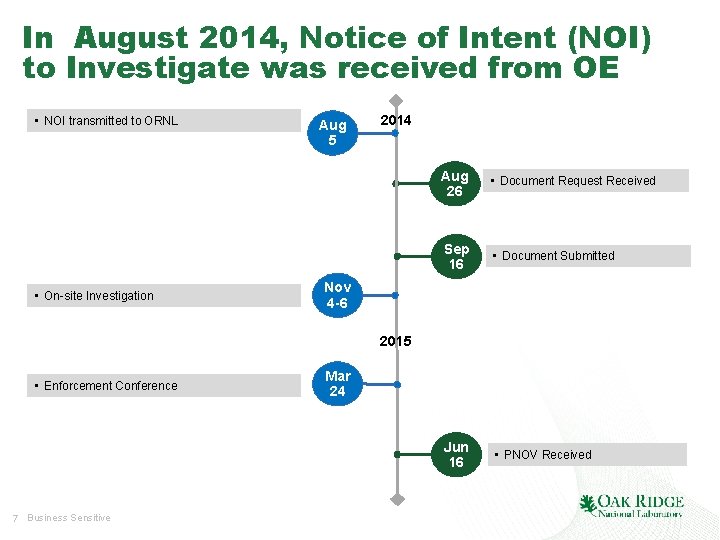 In August 2014, Notice of Intent (NOI) to Investigate was received from OE

2014

▪ NOI transmitted to ORNL

Aug 5

Aug 26

▪ Document Request Received

Sep 16

▪ Document Submitted

▪ On-site Investigation

Nov 4-6

2015

▪ Enforcement Conference

Mar 24

Jun 16

▪ PNOV Received

7 Business Sensitive

OAK RIDGE National Laboratory